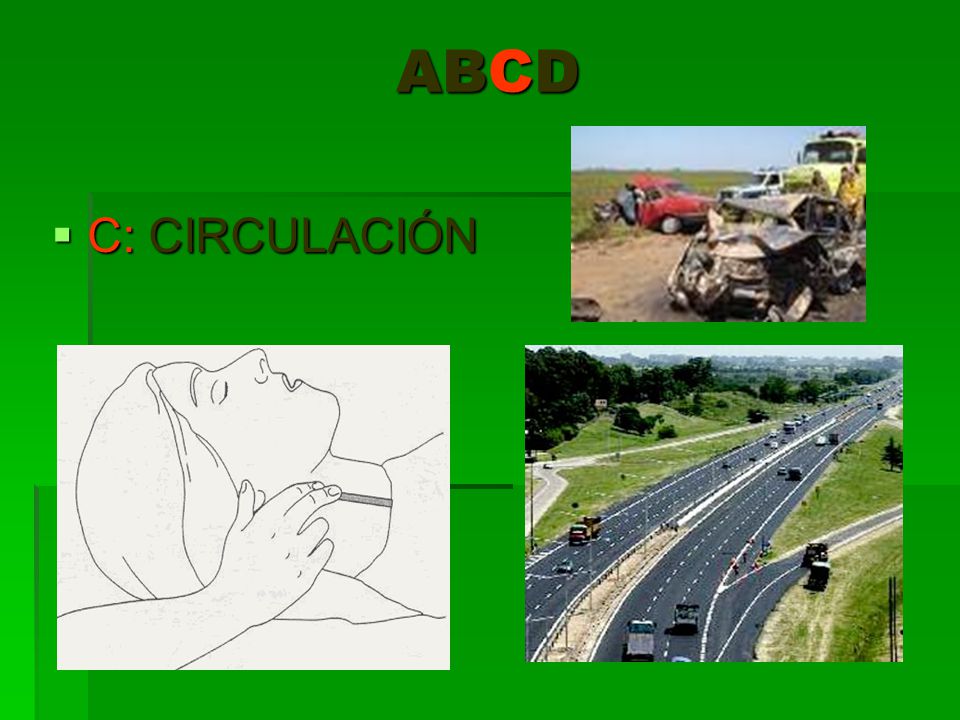 ABCD

C: CIRCULACIÓN